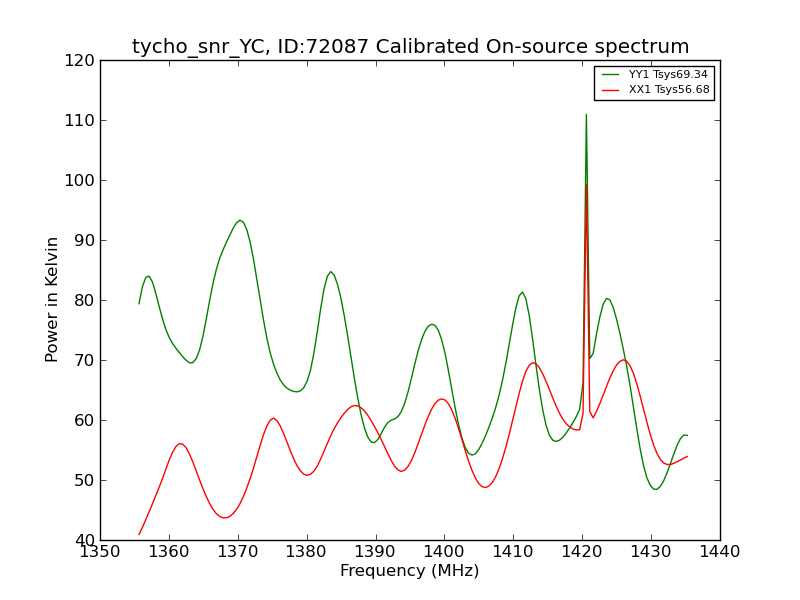 tycho_snr_YC, ID:72087 Calibrated On-source spectrum

YY1 Tsys69.34
XX1 Tsys56.68

Power in Kelvin

120
110
100
90
80
70
60
50
40

1350 1360 1370 1380 1390 1400 1410 1420 1430 1440

Frequency (MHz)